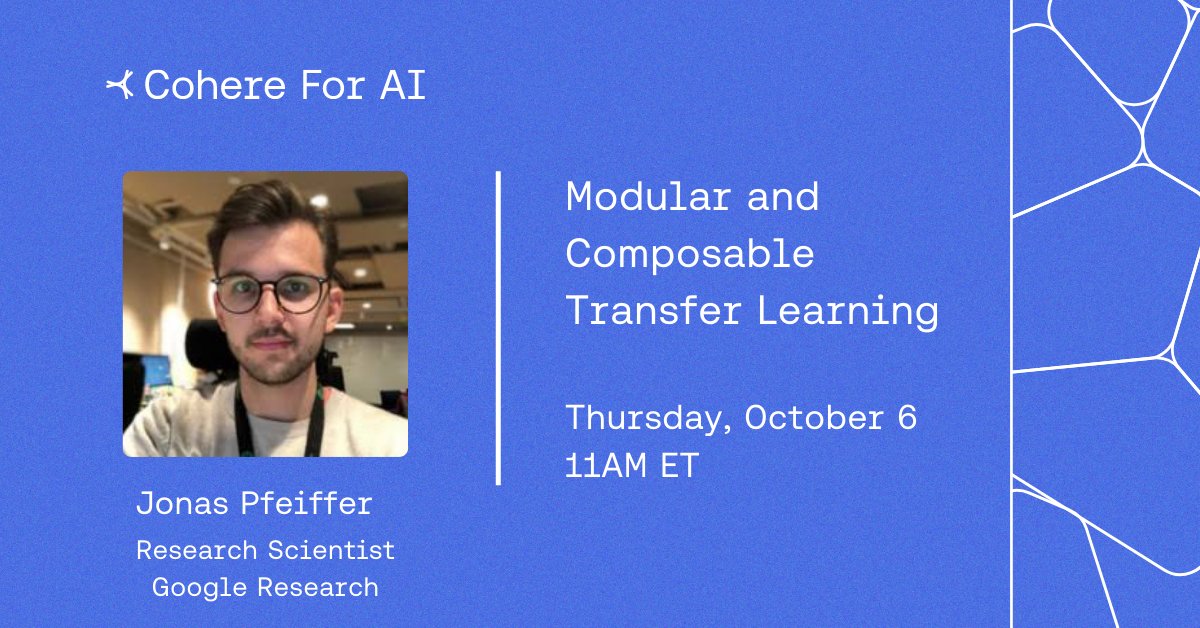 Cohere For AI

Jonas Pfeiffer

Research Scientist
Google Research

Modular and Composable Transfer Learning

Thursday, October 6
11AM ET